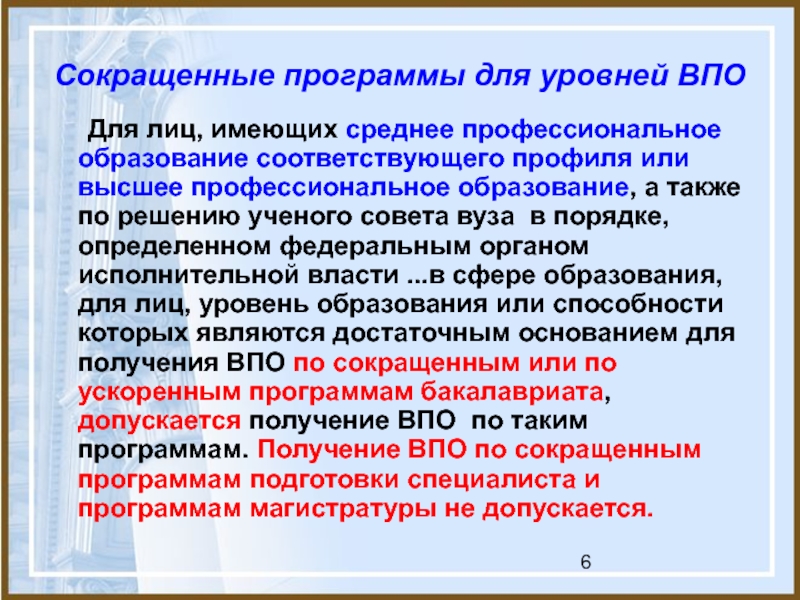 Сокращенные программы для уровней ВПО

Для лиц, имеющих среднее профессиональное образование соответствующего профиля или высшее профессиональное образование, а также по решению ученого совета вуза в порядке, определенном федеральным органом исполнительной власти ...в сфере образования, для лиц, уровень образования или способности которых являются достаточным основанием для получения ВПО по сокращенным или по ускоренным программам бакалавриата, допускается получение ВПО по таким программам. Получение ВПО по сокращенным программам подготовки специалиста и программам магистратуры не допускается.

6